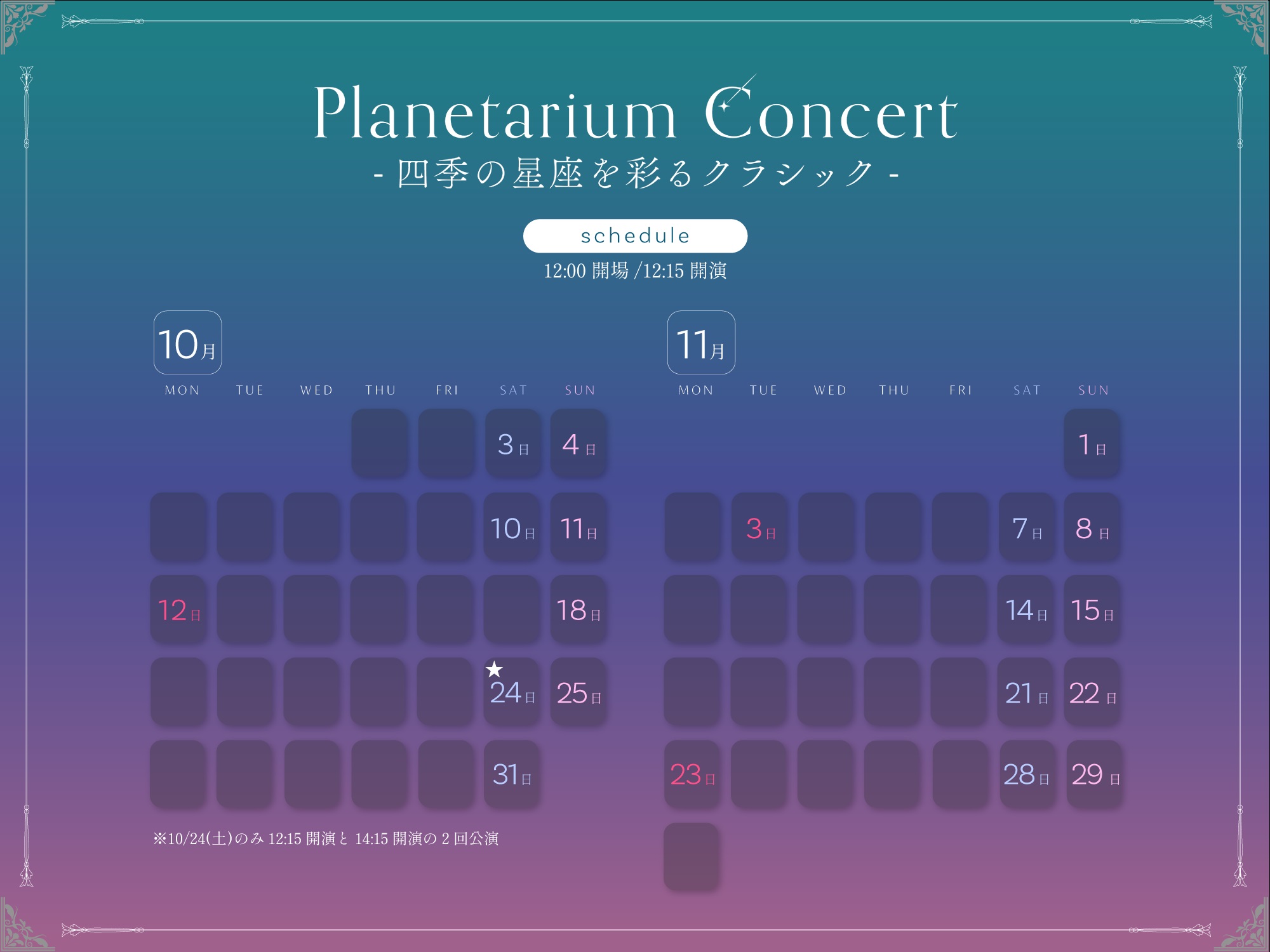 Planetarium Concert
- 四季の星座を彩るクラシック -

schedule
12:00 開場 /12:15 開演

10月

| MON | TUE | WED | THU | FRI | SAT | SUN |
|---|---|---|---|---|---|---|
| | | | | | 3日 | 4日 |
| | | | | | 10日 | 11日 |
| 12日 | | | | | | 18日 |
| | | | | | ★24日 | 25日 |
| | | | | | 31日 | |

※10/24(土)のみ 12:15 開演と 14:15 開演の 2 回公演

11月

| MON | TUE | WED | THU | FRI | SAT | SUN |
|---|---|---|---|---|---|---|
| | | | | | | 1日 |
| | 3日 | | | | 7日 | 8日 |
| | | | | | 14日 | 15日 |
| | | | | | 21日 | 22日 |
| 23日 | | | | | 28日 | 29日 |
| | | | | | | |